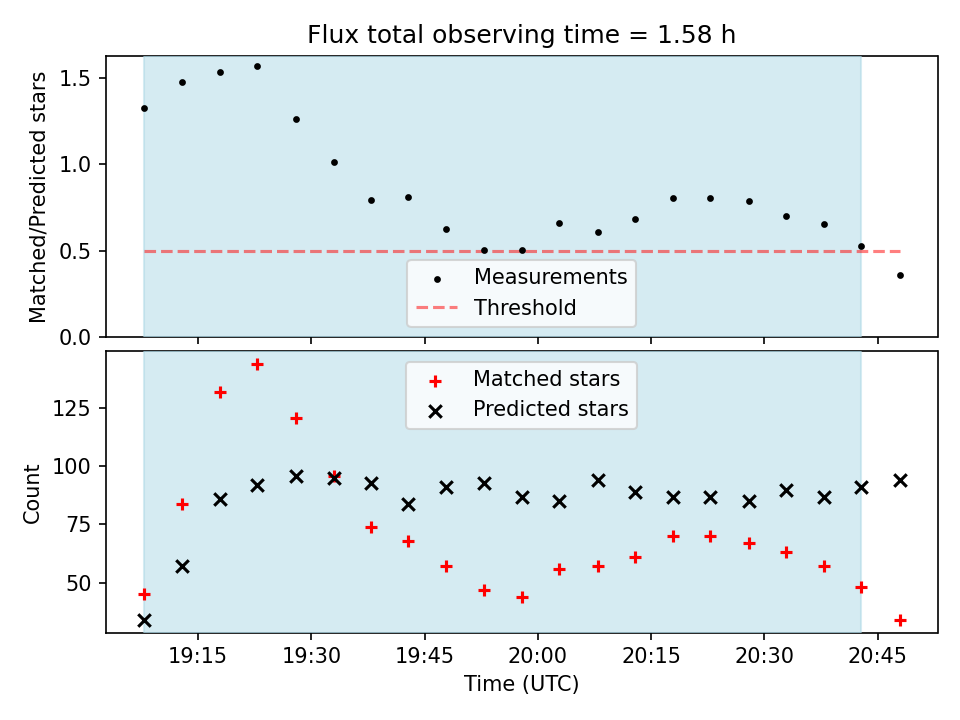 Flux total observing time = 1.58 h

Matched/Predicted stars

1.5
1.0
0.5
0.0

Measurements
Threshold

Matched stars
Predicted stars

Count

125
100
75
50

19:15
19:30
19:45
20:00
20:15
20:30
20:45

Time (UTC)